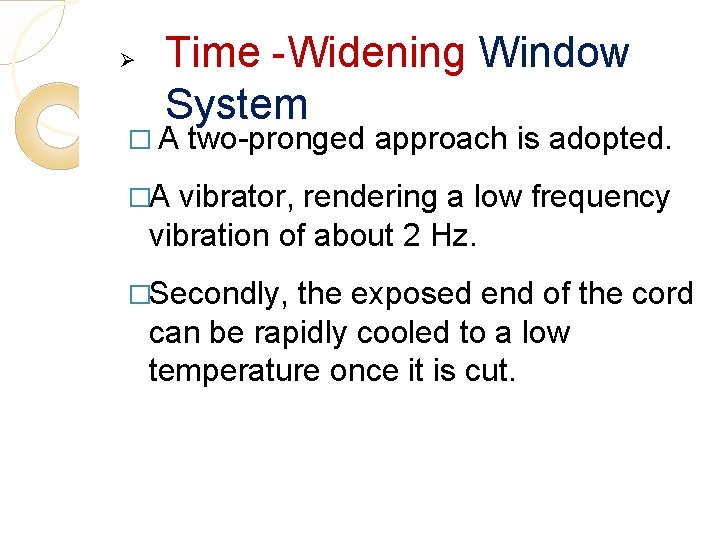 ➢ Time -Widening Window System

□ A two-pronged approach is adopted.

□A vibrator, rendering a low frequency vibration of about 2 Hz.

□Secondly, the exposed end of the cord can be rapidly cooled to a low temperature once it is cut.